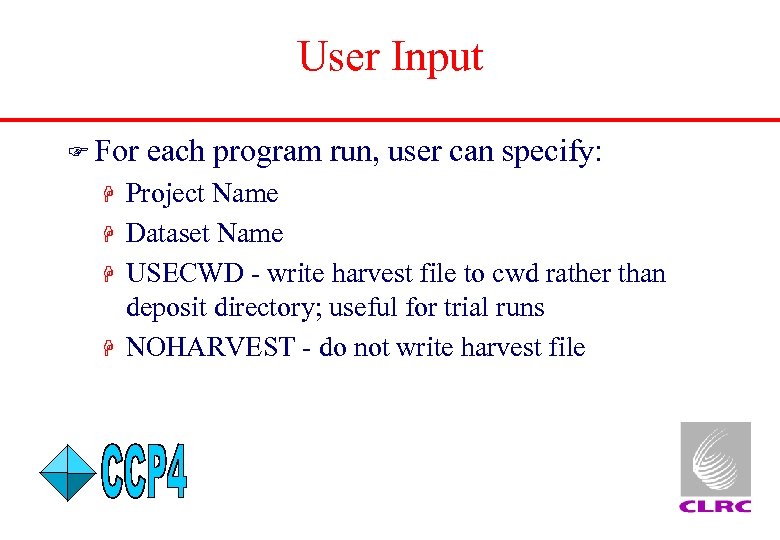 User Input

For each program run, user can specify:

Project Name

Dataset Name

USECWD - write harvest file to cwd rather than deposit directory; useful for trial runs

NOHARVEST - do not write harvest file

CCP4

CLRC